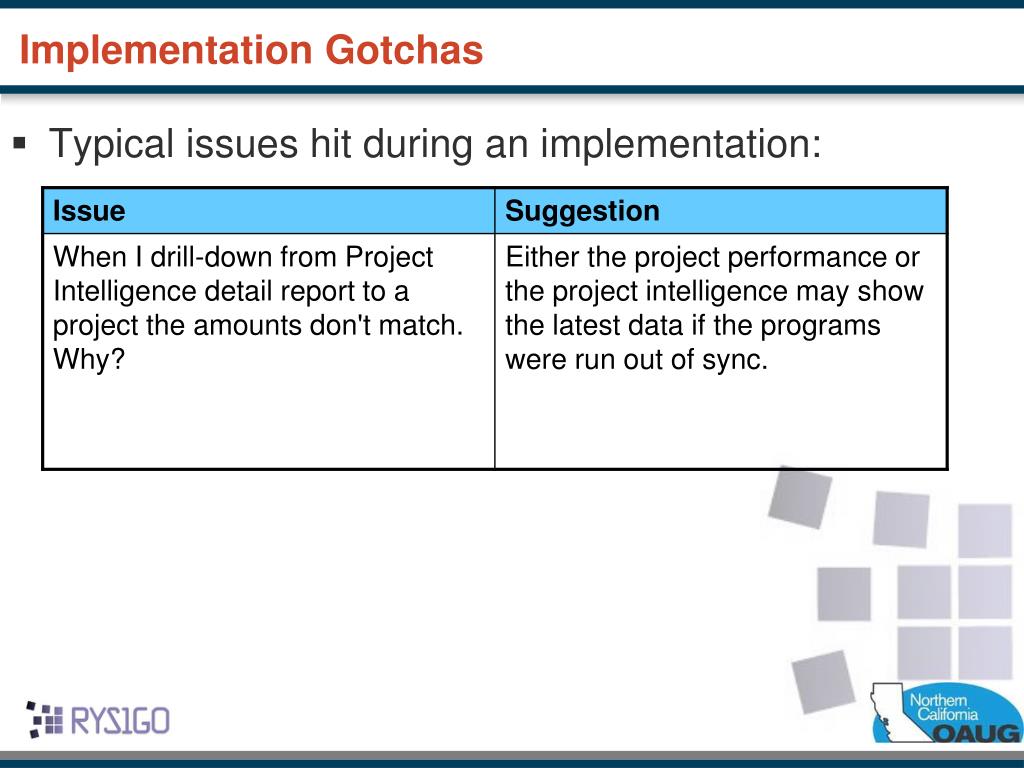 Implementation Gotchas

▪ Typical issues hit during an implementation:

| Issue | Suggestion |
|---|---|
| When I drill-down from Project Intelligence detail report to a project the amounts don't match. Why? | Either the project performance or the project intelligence may show the latest data if the programs were run out of sync. |

RYSIGO

Northern California OAUG